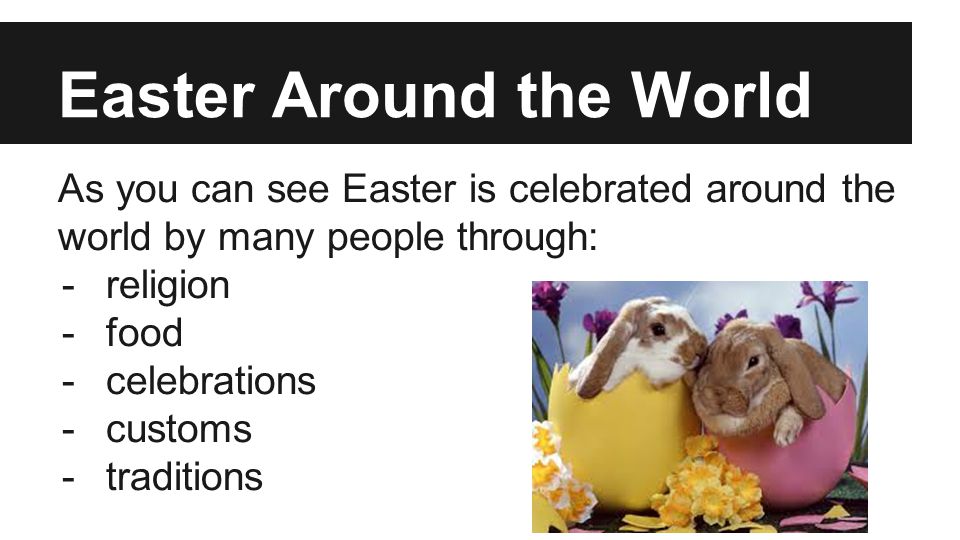 Easter Around the World

As you can see Easter is celebrated around the world by many people through:

- religion
- food
- celebrations
- customs
- traditions